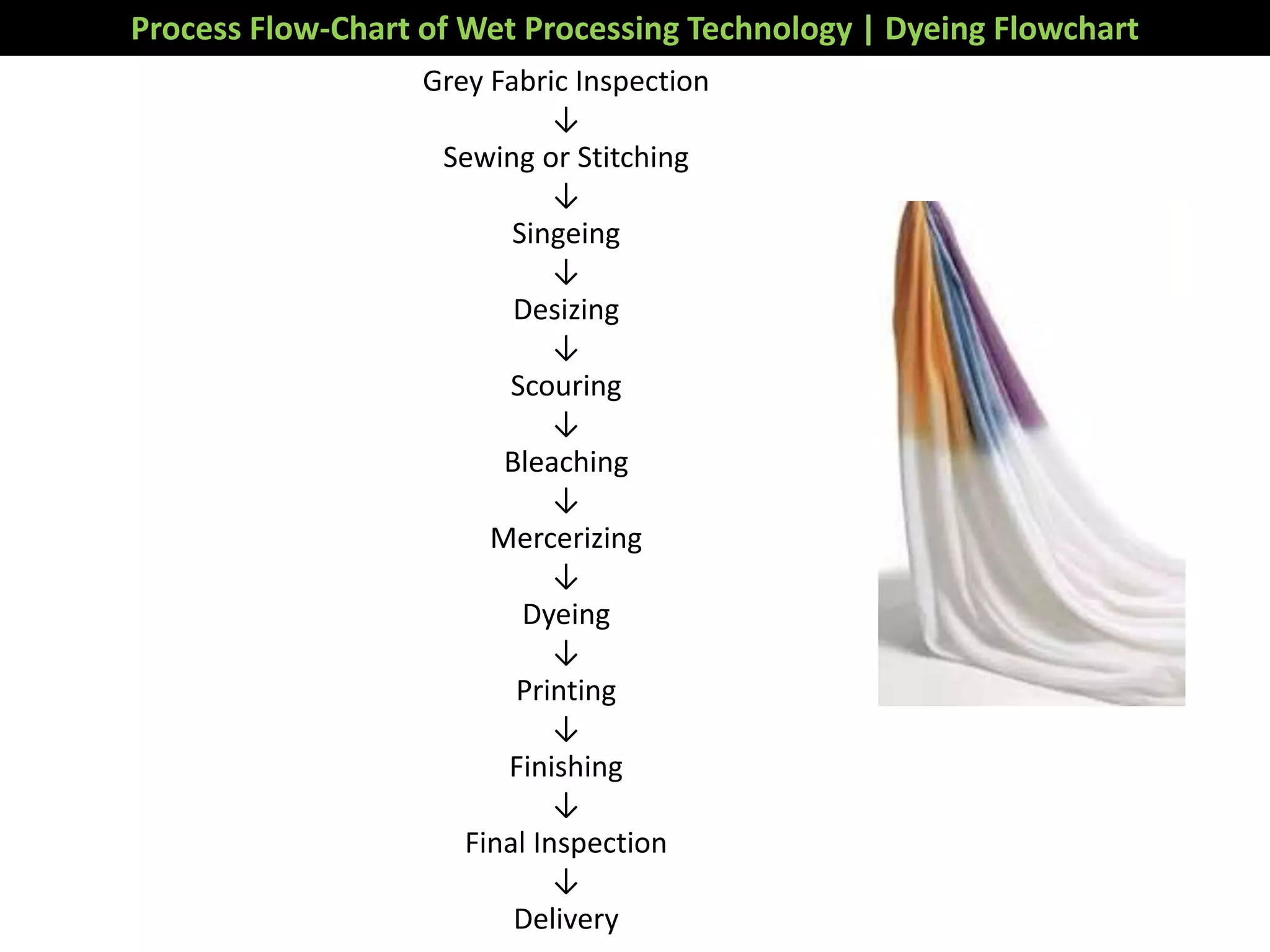 Process Flow-Chart of Wet Processing Technology | Dyeing Flowchart

Grey Fabric Inspection
↓
Sewing or Stitching
↓
Singeing
↓
Desizing
↓
Scouring
↓
Bleaching
↓
Mercerizing
↓
Dyeing
↓
Printing
↓
Finishing
↓
Final Inspection
↓
Delivery